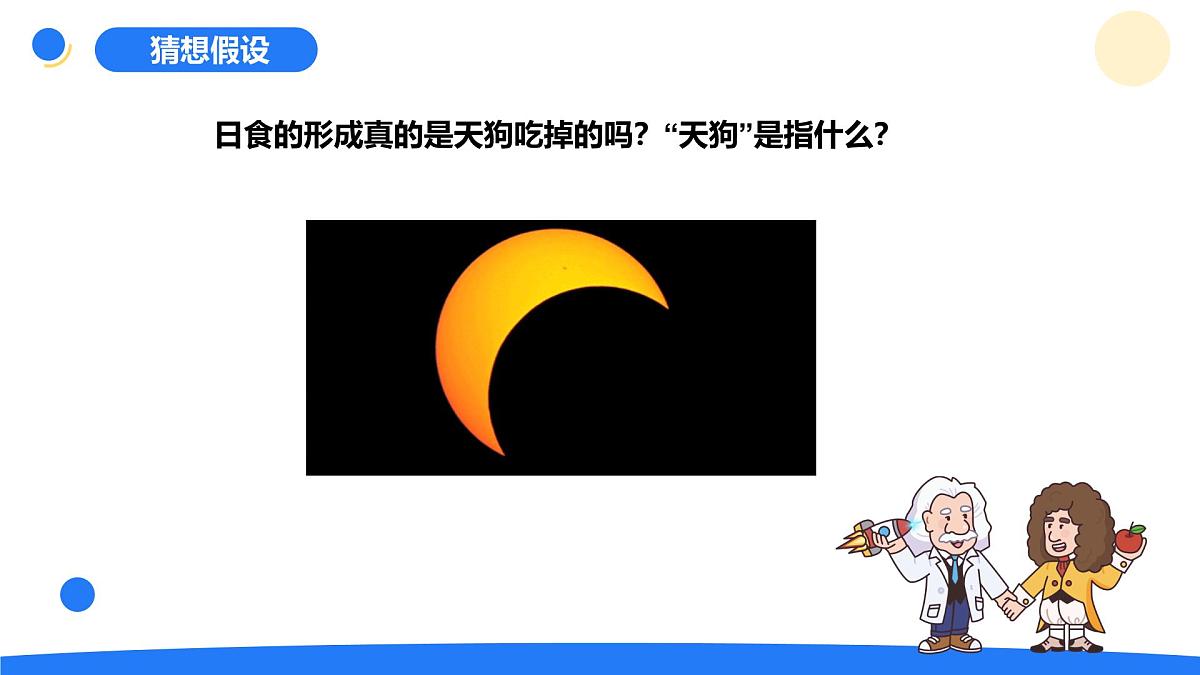 猜想假设

日食的形成真的是天狗吃掉的吗？“天狗”是指什么？